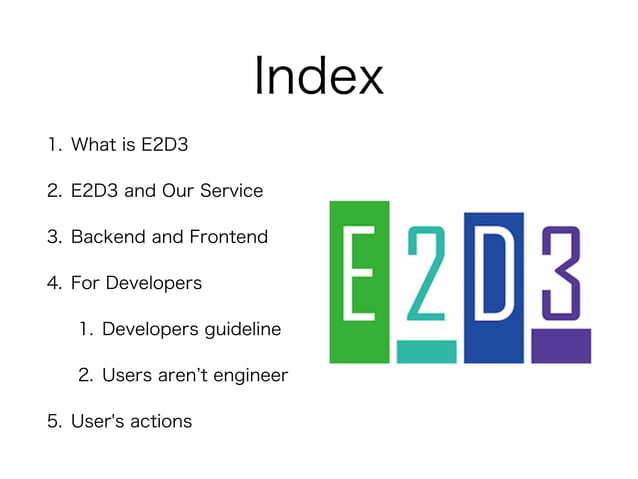 Index

1. What is E2D3

2. E2D3 and Our Service

3. Backend and Frontend

4. For Developers

1. Developers guideline

2. Users aren't engineer

5. User's actions

E2D3